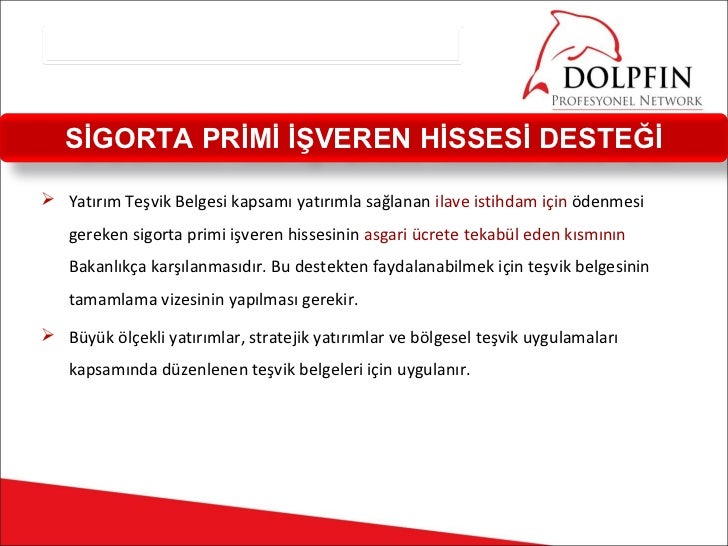 DOLPFIN
PROFESYONEL NETWORK

SİGORTA PRİMİ İŞVEREN HİSSESİ DESTEĞİ

➢ Yatırım Teşvik Belgesi kapsamı yatırımla sağlanan ilave istihdam için ödenmesi gereken sigorta primi işveren hissesinin asgari ücrete tekabül eden kısmının Bakanlıkça karşılanmasıdır. Bu destekten faydalanabilmek için teşvik belgesinin tamamlama vizesinin yapılması gerekir.

➢ Büyük ölçekli yatırımlar, stratejik yatırımlar ve bölgesel teşvik uygulamaları kapsamında düzenlenen teşvik belgeleri için uygulanır.